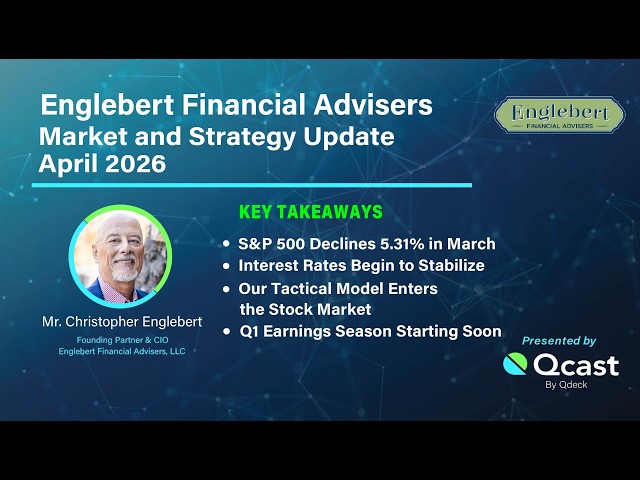 Englebert Financial Advisers
Market and Strategy Update
April 2026

Englebert
FINANCIAL ADVISERS

KEY TAKEAWAYS

• S&P 500 Declines 5.31% in March
• Interest Rates Begin to Stabilize
• Our Tactical Model Enters the Stock Market
• Q1 Earnings Season Starting Soon

Mr. Christopher Englebert
Founding Partner & CIO
Englebert Financial Advisers, LLC

Presented by
Qcast
By Qdeck